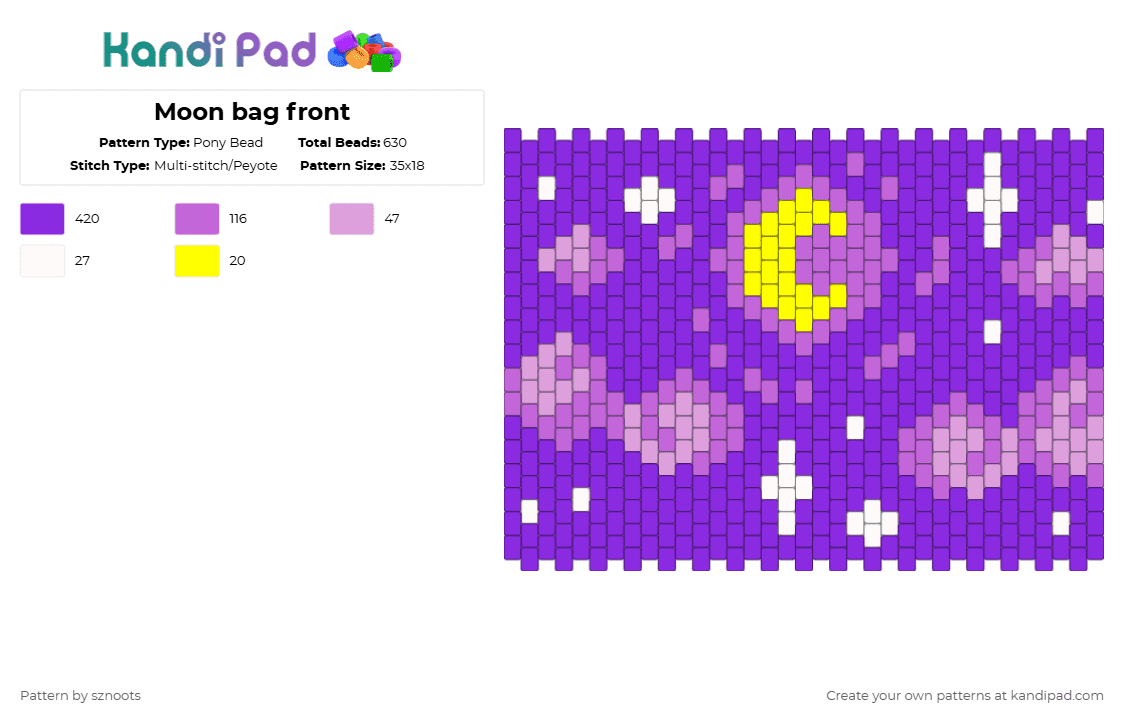 Kandi Pad

Moon bag front

Pattern Type: Pony Bead Total Beads: 630
Stitch Type: Multi-stitch/Peyote Pattern Size: 35x18

420 116 47
27 20

Pattern by sznoots

Create your own patterns at kandipad.com